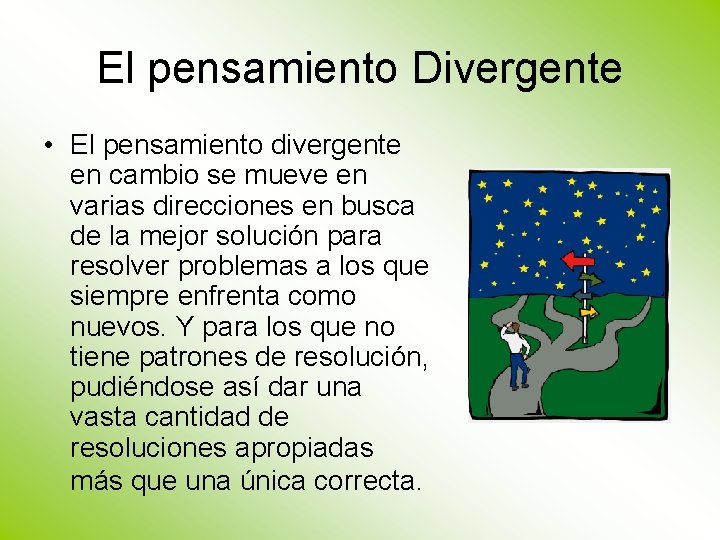 El pensamiento Divergente

• El pensamiento divergente en cambio se mueve en varias direcciones en busca de la mejor solución para resolver problemas a los que siempre enfrenta como nuevos. Y para los que no tiene patrones de resolución, pudiéndose así dar una vasta cantidad de resoluciones apropiadas más que una única correcta.